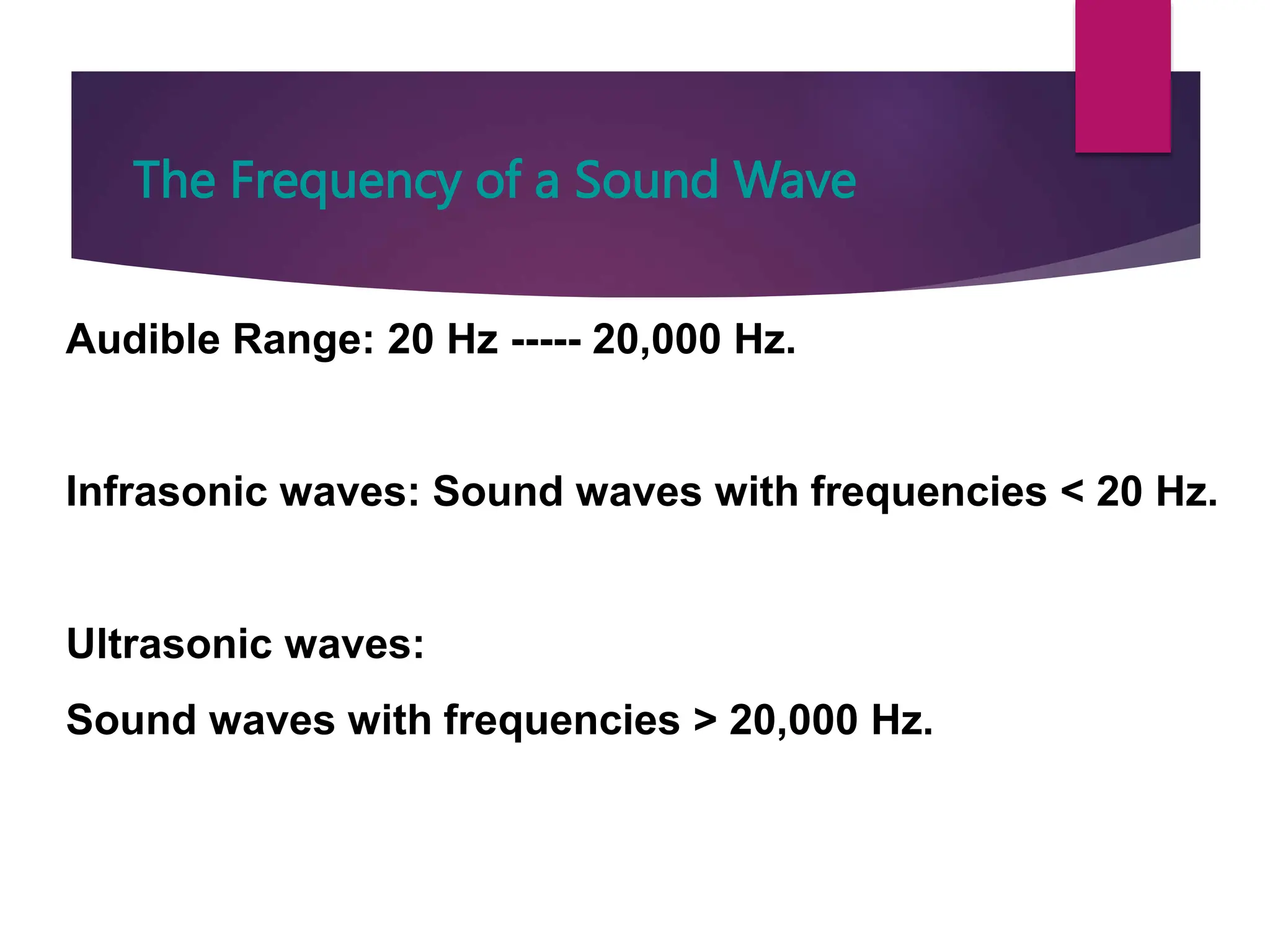 The Frequency of a Sound Wave

Audible Range: 20 Hz ----- 20,000 Hz.

Infrasonic waves: Sound waves with frequencies < 20 Hz.

Ultrasonic waves:

Sound waves with frequencies > 20,000 Hz.